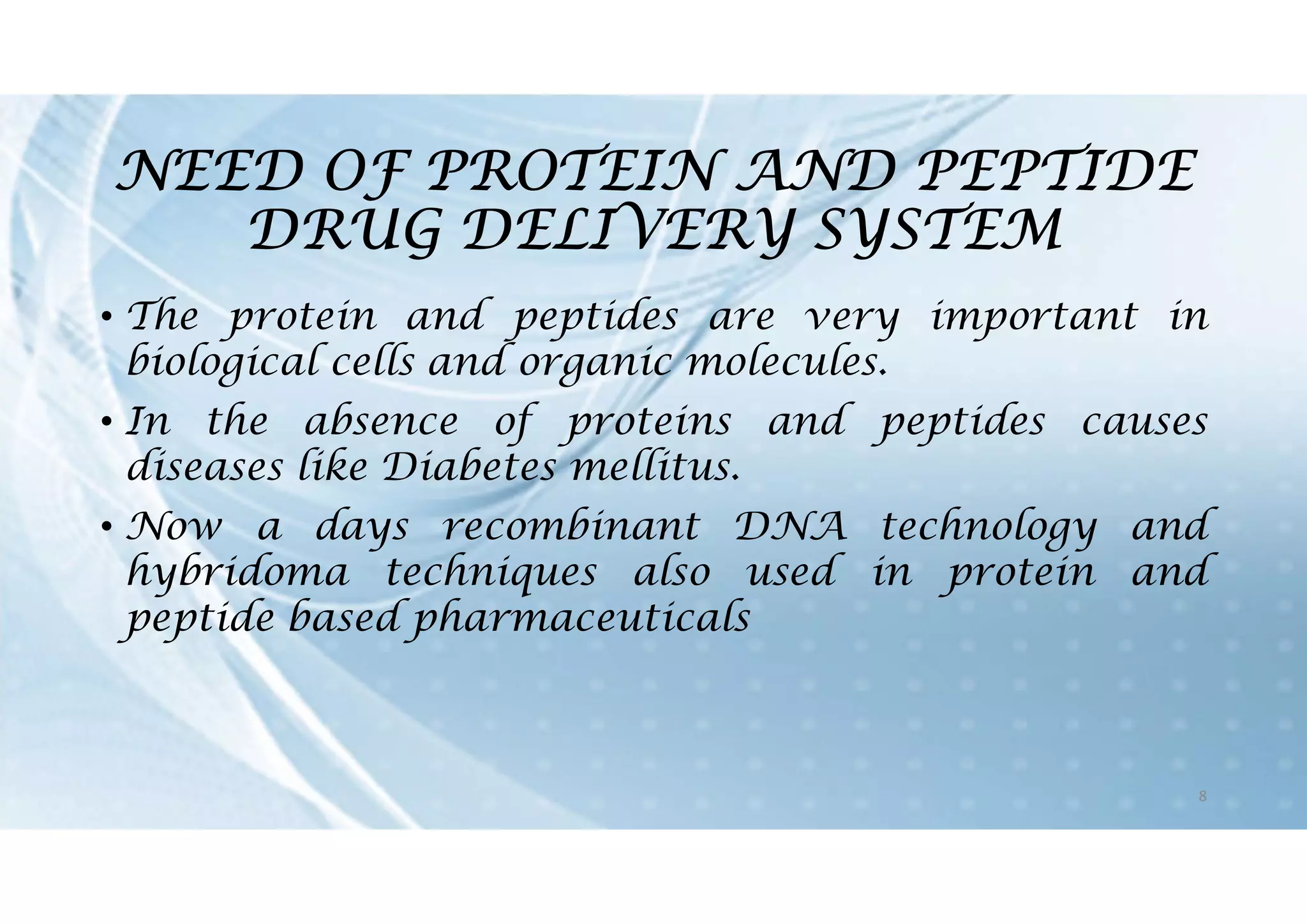 NEED OF PROTEIN AND PEPTIDE DRUG DELIVERY SYSTEM

• The protein and peptides are very important in biological cells and organic molecules.

• In the absence of proteins and peptides causes diseases like Diabetes mellitus.

• Now a days recombinant DNA technology and hybridoma techniques also used in protein and peptide based pharmaceuticals

8